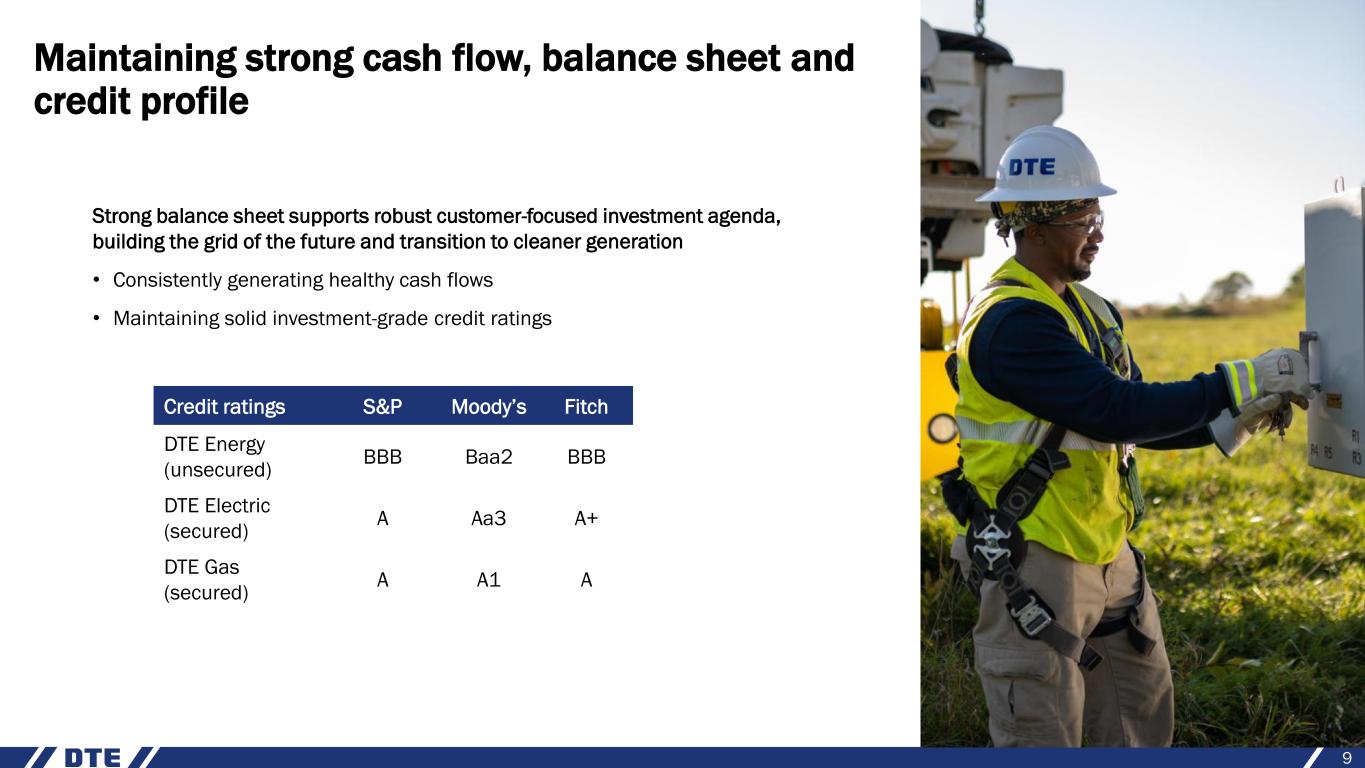 Maintaining strong cash flow, balance sheet and credit profile

Strong balance sheet supports robust customer-focused investment agenda, building the grid of the future and transition to cleaner generation

• Consistently generating healthy cash flows

• Maintaining solid investment-grade credit ratings

| Credit ratings | S&P | Moody's | Fitch |
|---|---|---|---|
| DTE Energy (unsecured) | BBB | Baa2 | BBB |
| DTE Electric (secured) | A | Aa3 | A+ |
| DTE Gas (secured) | A | A1 | A |

DTE

R4 R5 R1 R3

DTE

9